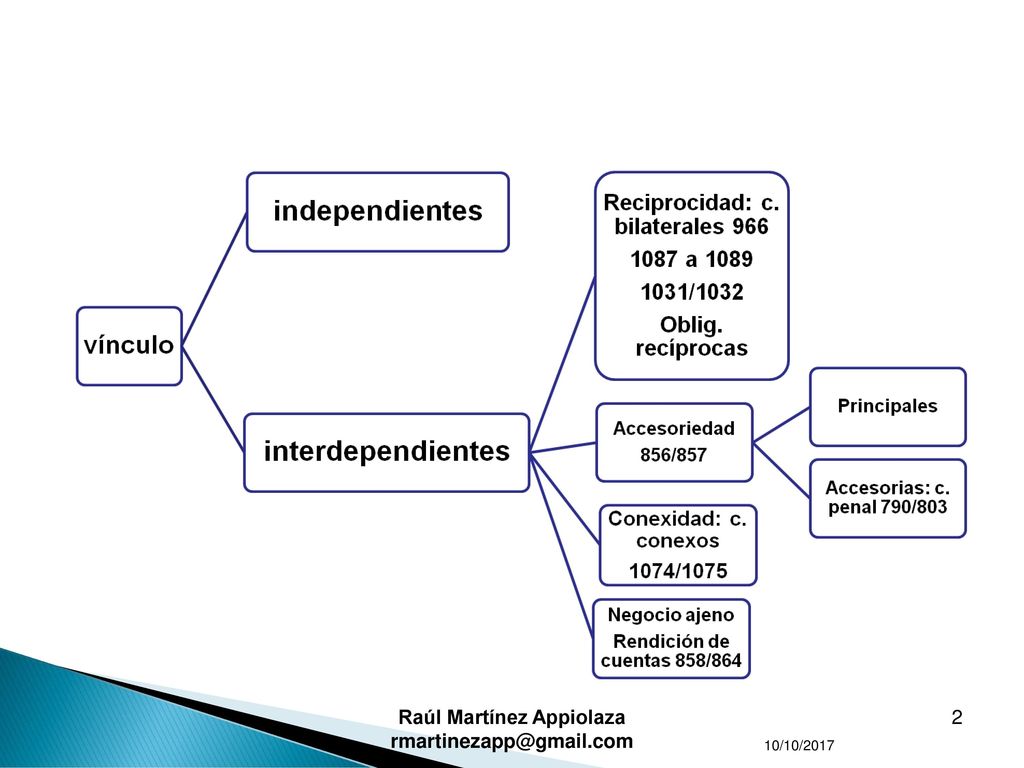 vínculo

independientes

interdependientes

Reciprocidad: c. bilaterales 966

1087 a 1089

1031/1032

Oblig. recíprocas

Accesoriedad

856/857

Principales

Accesorias: c. penal 790/803

Conexidad: c. conexos

1074/1075

Negocio ajeno

Rendición de cuentas 858/864

Raúl Martínez Appiolaza
rmartinezapp@gmail.com

10/10/2017

2